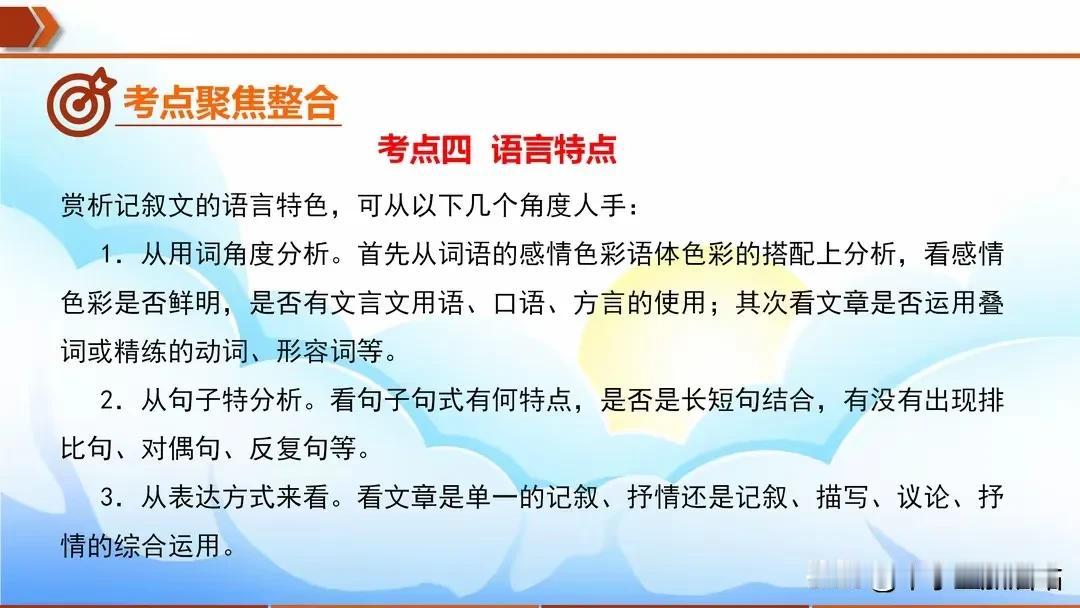 考点聚焦整合

考点四 语言特点

赏析记叙文的语言特色，可从以下几个角度人手：

1．从用词角度分析。首先从词语的感情色彩语体色彩的搭配上分析，看感情色彩是否鲜明，是否有文言文用语、口语、方言的使用；其次看文章是否运用叠词或精练的动词、形容词等。

2．从句子特分析。看句子句式有何特点，是否是长短句结合，有没有出现排比句、对偶句、反复句等。

3．从表达方式来看。看文章是单一的记叙、抒情还是记叙、描写、议论、抒情的综合运用。